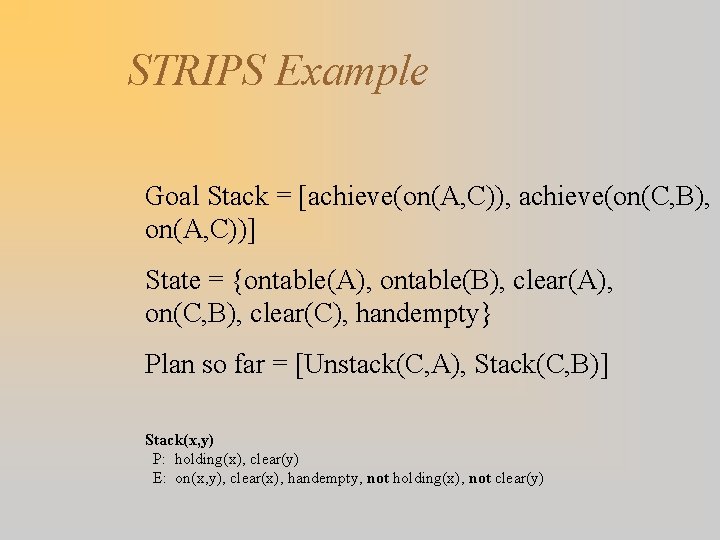 STRIPS Example

Goal Stack = [achieve(on(A,C)), achieve(on(C,B), on(A,C))]

State = {ontable(A), ontable(B), clear(A), on(C,B), clear(C), handempty}

Plan so far = [Unstack(C,A), Stack(C,B)]

Stack(x,y)
P: holding(x), clear(y)
E: on(x,y), clear(x), handempty, not holding(x), not clear(y)